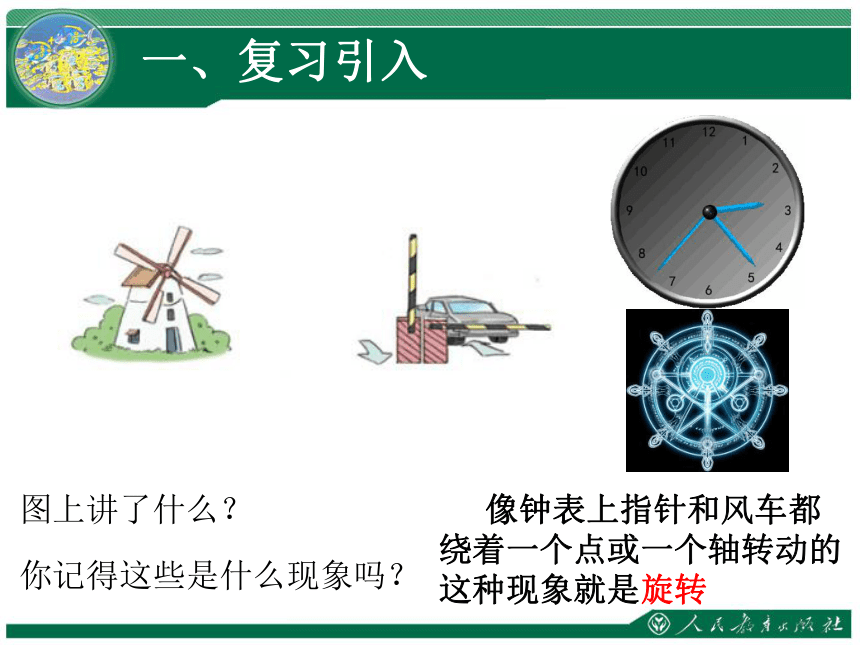 一、复习引入

12 1 2 3 4 5 6 7 8 9 10 11

图上讲了什么？

你记得这些是什么现象吗？

像钟表上指针和风车都绕着一个点或一个轴转动的这种现象就是旋转

人民教育出版社